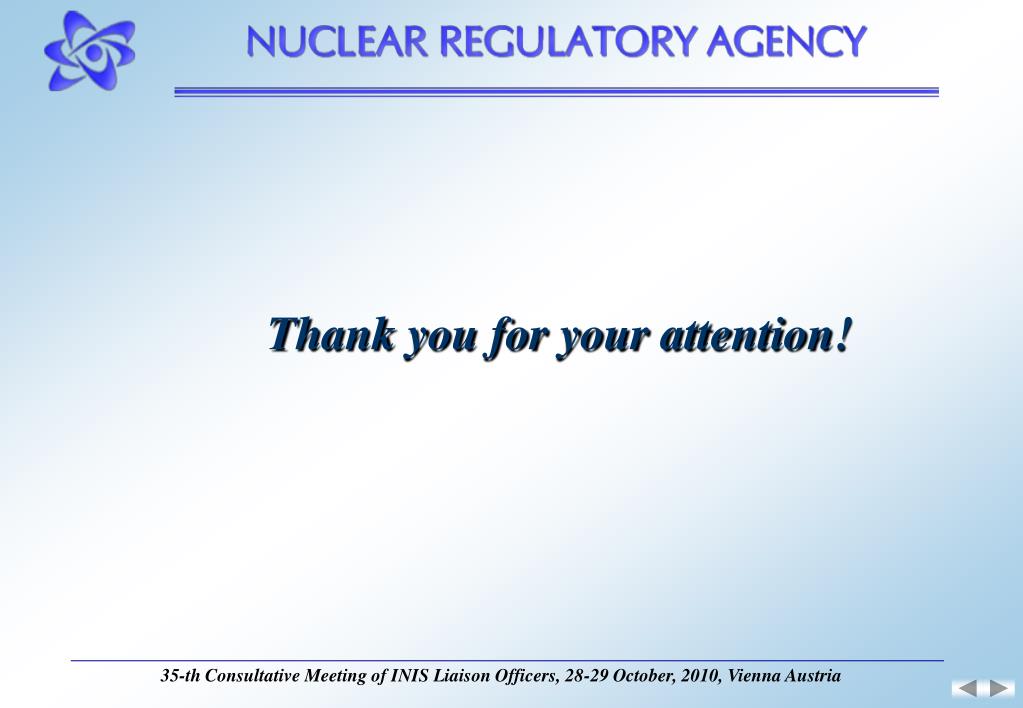 NUCLEAR REGULATORY AGENCY

Thank you for your attention!

35-th Consultative Meeting of INIS Liaison Officers, 28-29 October, 2010, Vienna Austria